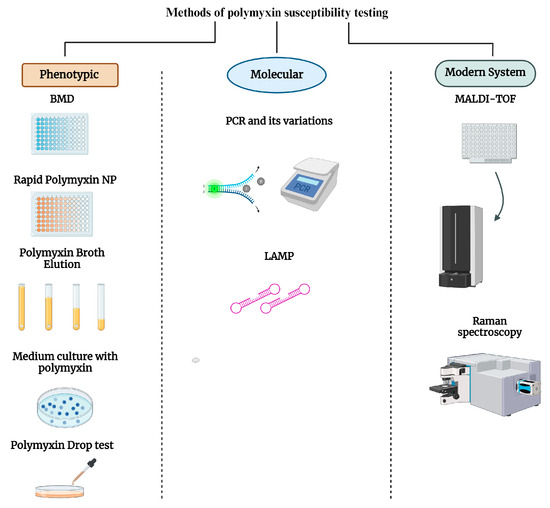 Methods of polymyxin susceptibility testing

Phenotypic

BMD

Rapid Polymyxin NP

Polymyxin Broth Elution

Medium culture with polymyxin

Polymyxin Drop test

Molecular

PCR and its variations

PCR

LAMP

Modern System

MALDI-TOF

Raman spectroscopy